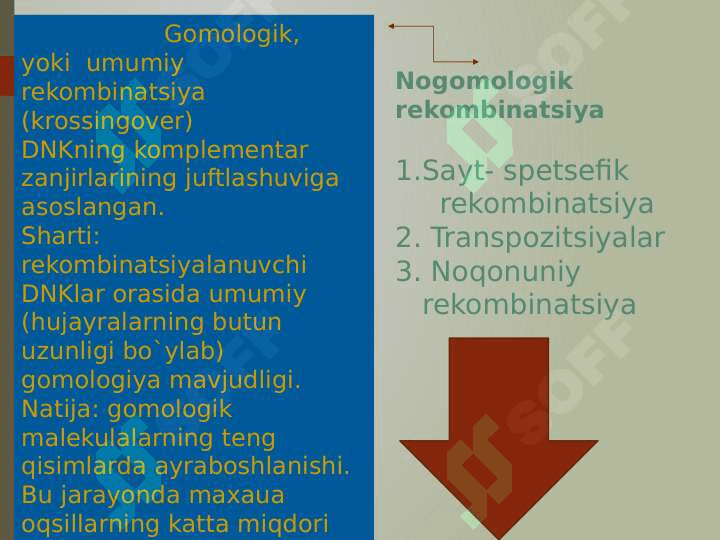 Gomologik, yoki umumiy rekombinatsiya (krossingover) DNKning komplementar zanjirlarining juftlashuviga asoslangan. Sharti: rekombinatsiyalanuvchi DNKlar orasida umumiy (hujayralarning butun uzunligi bo`ylab) gomologiya mavjudligi. Natija: gomologik malekulalarning teng qisimlarda ayraboshlanishi. Bu jarayonda maxaua oqsillarning katta miqdori

Nogomologik rekombinatsiya

1.Sayt- spetsefik rekombinatsiya
2. Transpozitsiyalar
3. Noqonuniy rekombinatsiya

SOFF